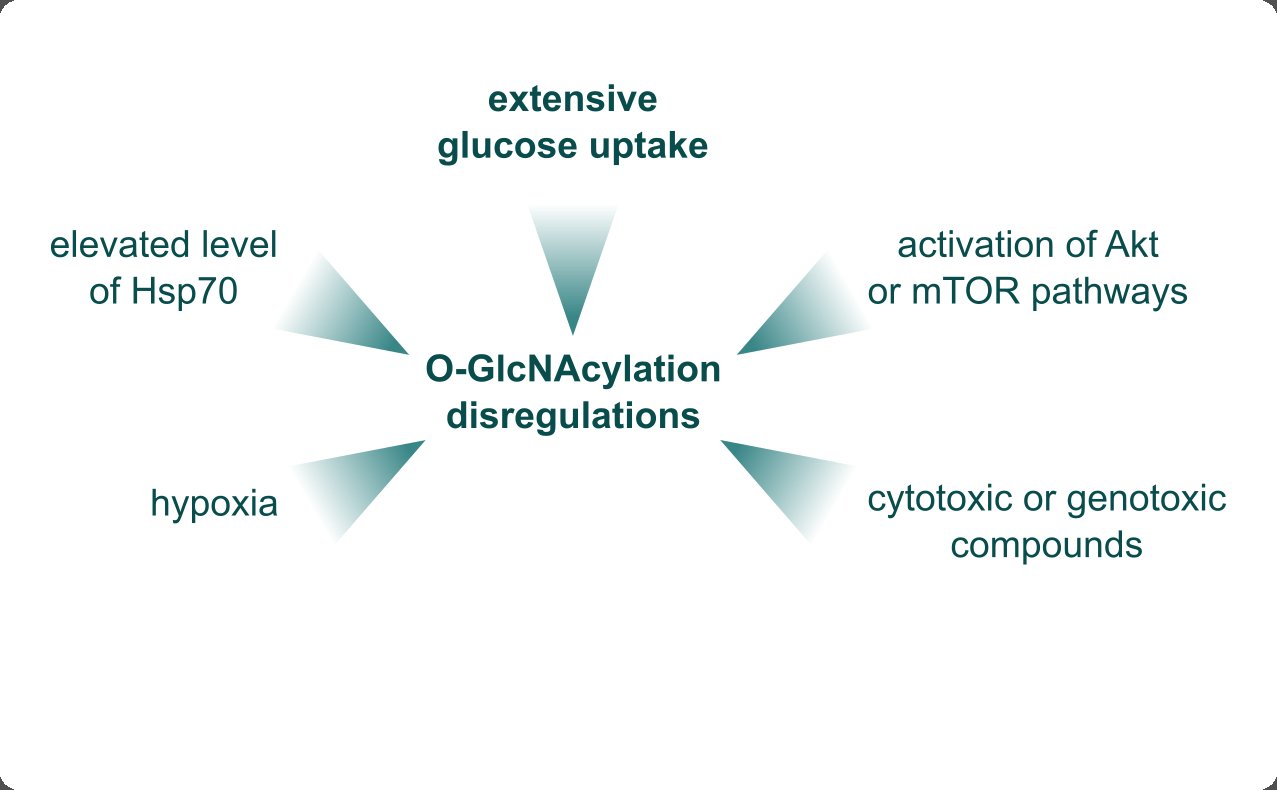 extensive glucose uptake

elevated level of Hsp70

activation of Akt or mTOR pathways

O-GlcNAcylation disregulations

hypoxia

cytotoxic or genotoxic compounds